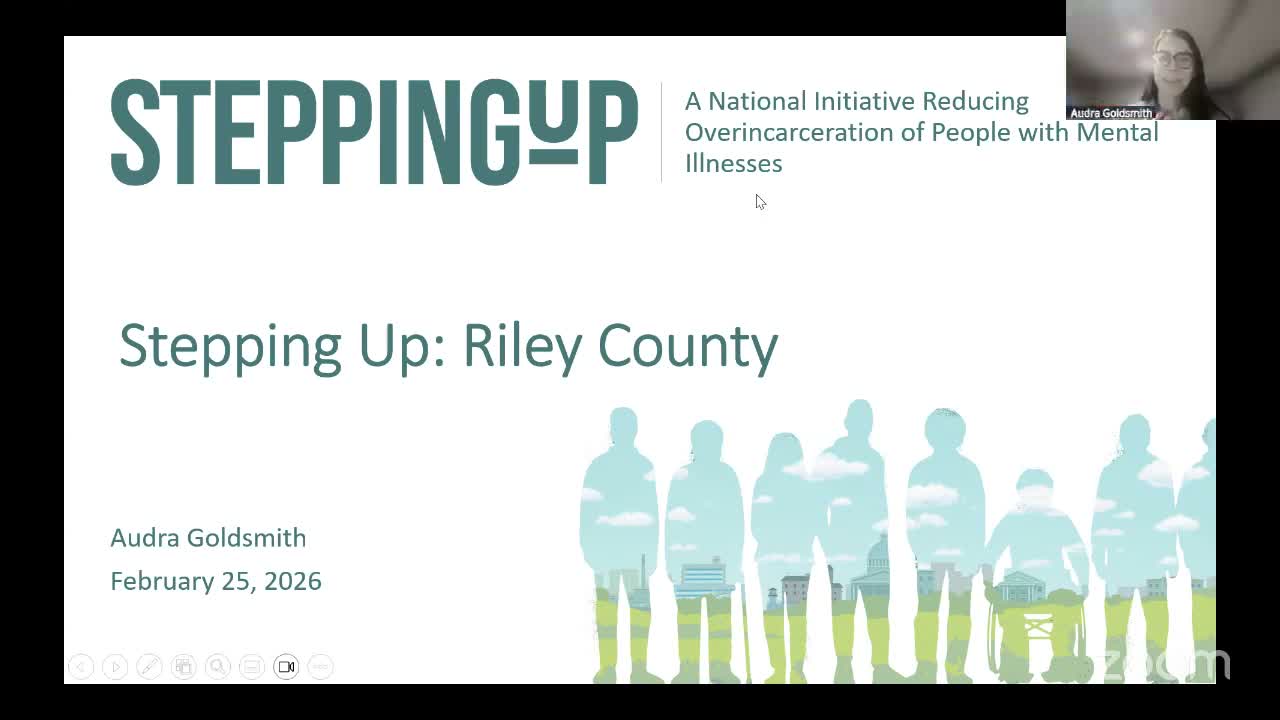 STEPPINGUP

A National Initiative Reducing Overincarceration of People with Mental Illnesses

Audra Goldsmith

Stepping Up: Riley County

Audra Goldsmith
February 25, 2026

zoom